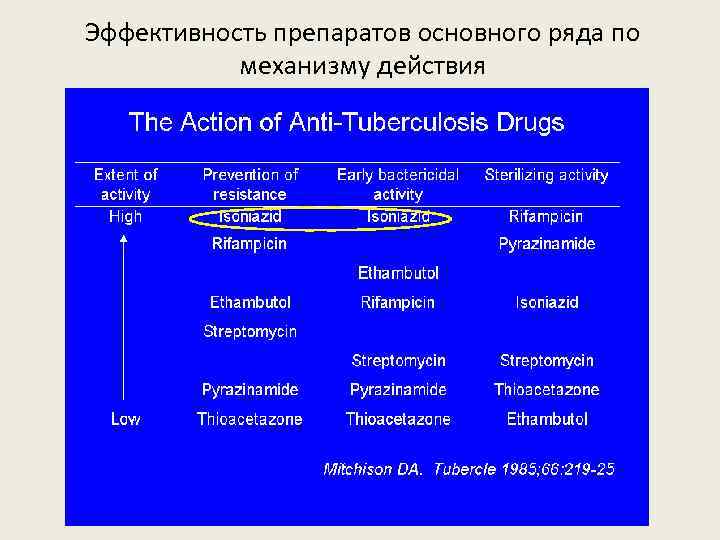 Эффективность препаратов основного ряда по механизму действия

The Action of Anti-Tuberculosis Drugs

| Extent of activity | Prevention of resistance | Early bactericidal activity | Sterilizing activity |
|---|---|---|---|
| High | Isoniazid | Isoniazid | Rifampicin |
| | Rifampicin | | Pyrazinamide |
| | | Ethambutol | |
| | Ethambutol | Rifampicin | Isoniazid |
| | Streptomycin | | |
| | | Streptomycin | Streptomycin |
| | Pyrazinamide | Pyrazinamide | Thioacetazone |
| Low | Thioacetazone | Thioacetazone | Ethambutol |

Mitchison DA. Tubercle 1985;66:219-25